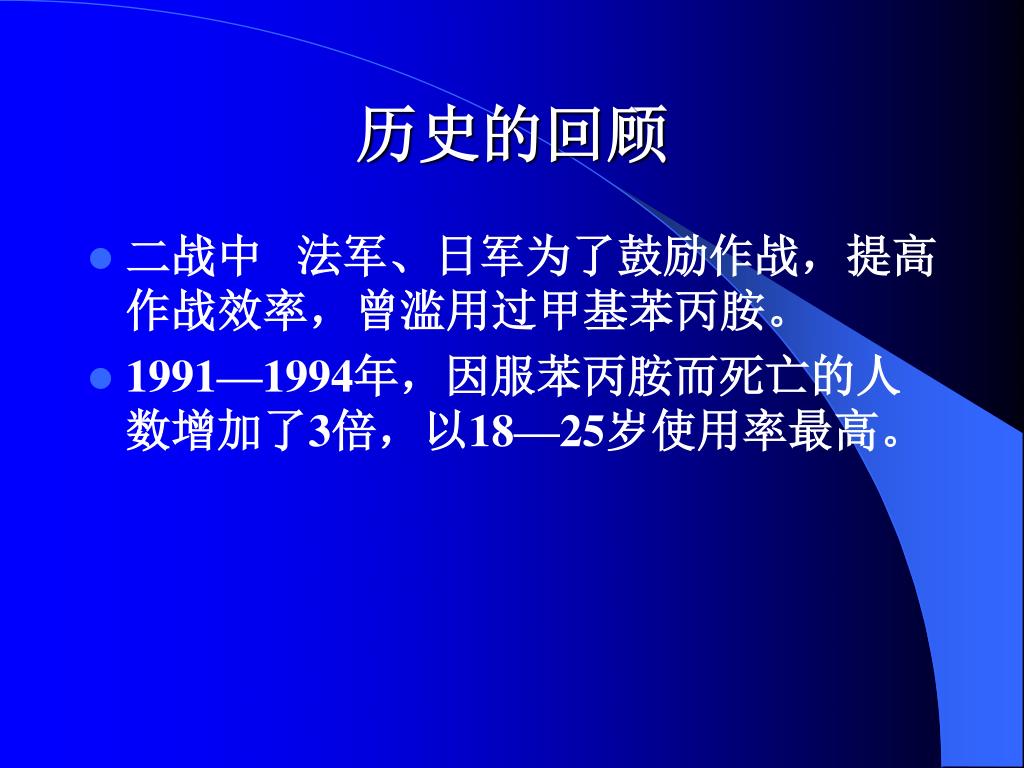 历史的回顾

二战中 法军、日军为了鼓励作战，提高作战效率，曾滥用过甲基苯丙胺。

1991—1994年，因服苯丙胺而死亡的人数增加了3倍，以18—25岁使用率最高。